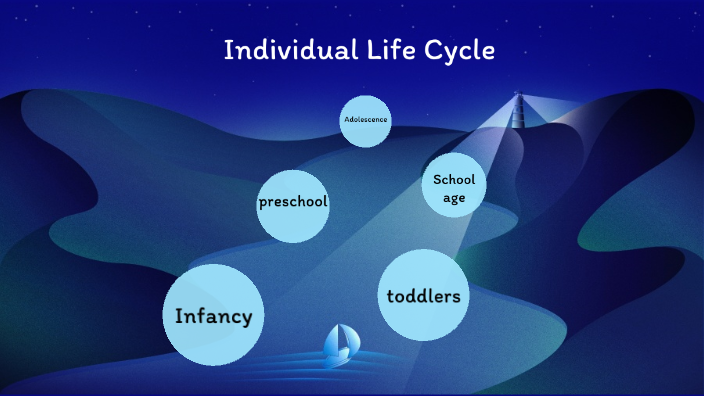 Individual Life Cycle

Adolescence

School age

preschool

toddlers

Infancy